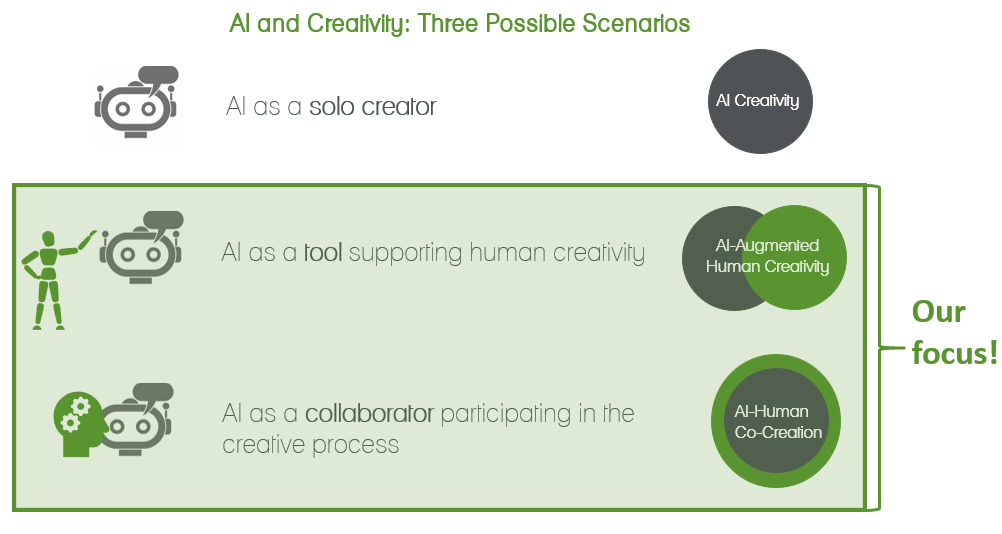 AI and Creativity: Three Possible Scenarios

AI as a solo creator

AI Creativity

AI as a tool supporting human creativity

AI-Augmented Human Creativity

AI as a collaborator participating in the creative process

AI-Human Co-Creation

Our focus!